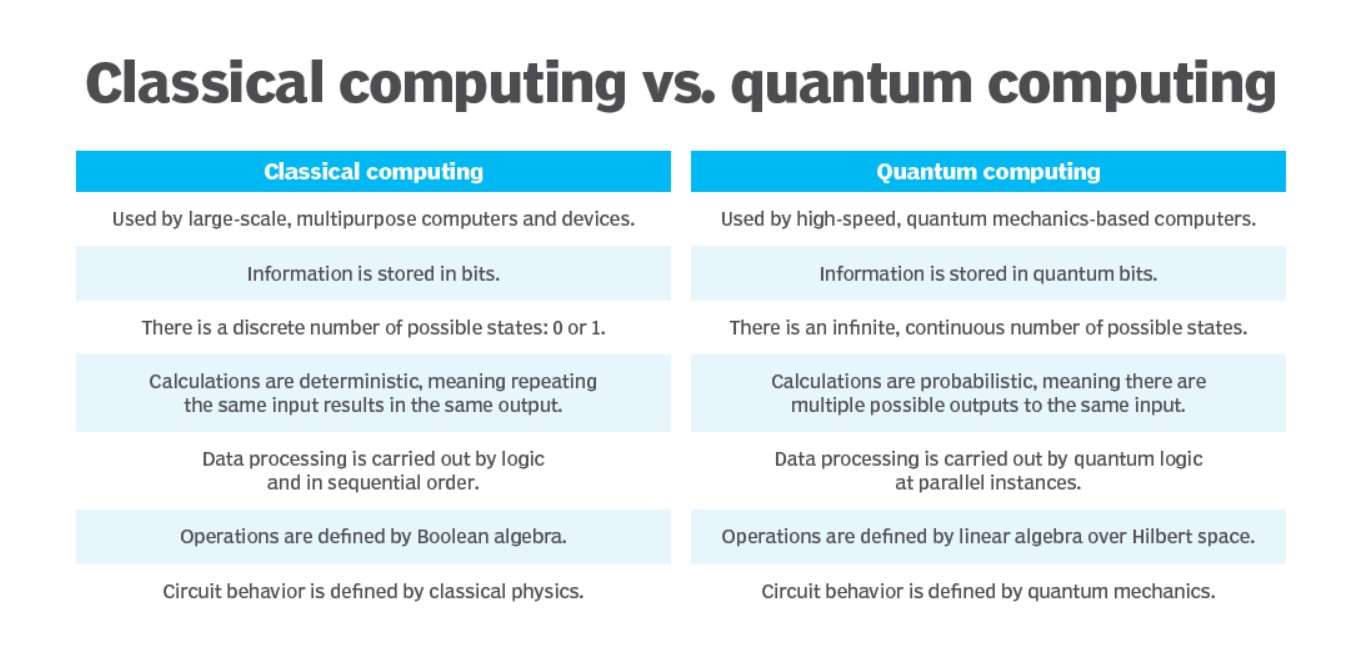 Classical computing vs. quantum computing

| Classical computing | Quantum computing |
|---|---|
| Used by large-scale, multipurpose computers and devices. | Used by high-speed, quantum mechanics-based computers. |
| Information is stored in bits. | Information is stored in quantum bits. |
| There is a discrete number of possible states: 0 or 1. | There is an infinite, continuous number of possible states. |
| Calculations are deterministic, meaning repeating the same input results in the same output. | Calculations are probabilistic, meaning there are multiple possible outputs to the same input. |
| Data processing is carried out by logic and in sequential order. | Data processing is carried out by quantum logic at parallel instances. |
| Operations are defined by Boolean algebra. | Operations are defined by linear algebra over Hilbert space. |
| Circuit behavior is defined by classical physics. | Circuit behavior is defined by quantum mechanics. |